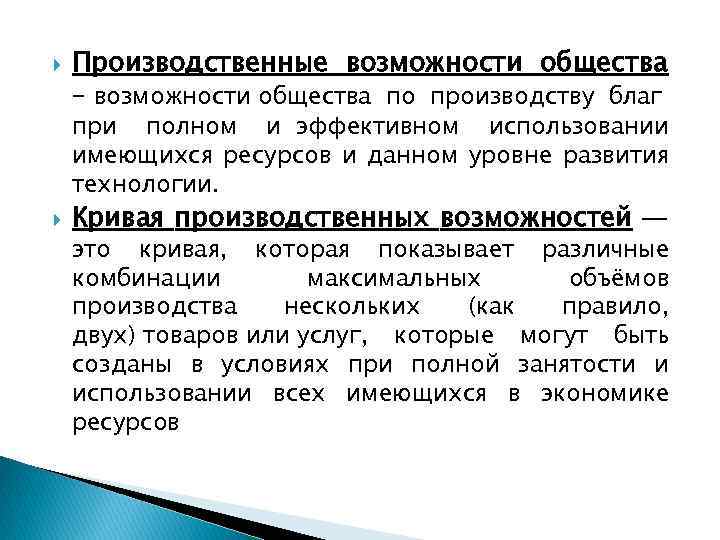 Производственные возможности общества – возможности общества по производству благ при полном и эффективном использовании имеющихся ресурсов и данном уровне развития технологии.

Кривая производственных возможностей — это кривая, которая показывает различные комбинации максимальных объёмов производства нескольких (как правило, двух) товаров или услуг, которые могут быть созданы в условиях при полной занятости и использовании всех имеющихся в экономике ресурсов